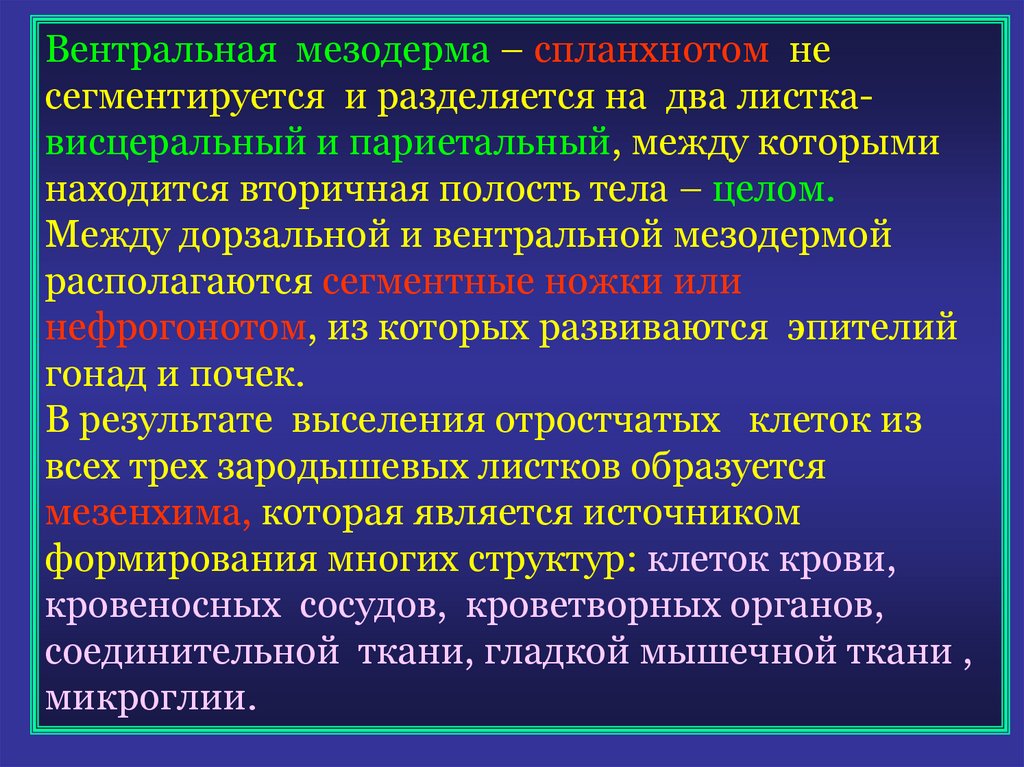 Вентральная мезодерма – спланхнотом не сегментируется и разделяется на два листка- висцеральный и париетальный, между которыми находится вторичная полость тела – целом.
Между дорзальной и вентральной мезодермой располагаются сегментные ножки или нефрогонотом, из которых развиваются эпителий гонад и почек.
В результате выселения отростчатых клеток из всех трех зародышевых листков образуется мезенхима, которая является источником формирования многих структур: клеток крови, кровеносных сосудов, кроветворных органов, соединительной ткани, гладкой мышечной ткани , микроглии.